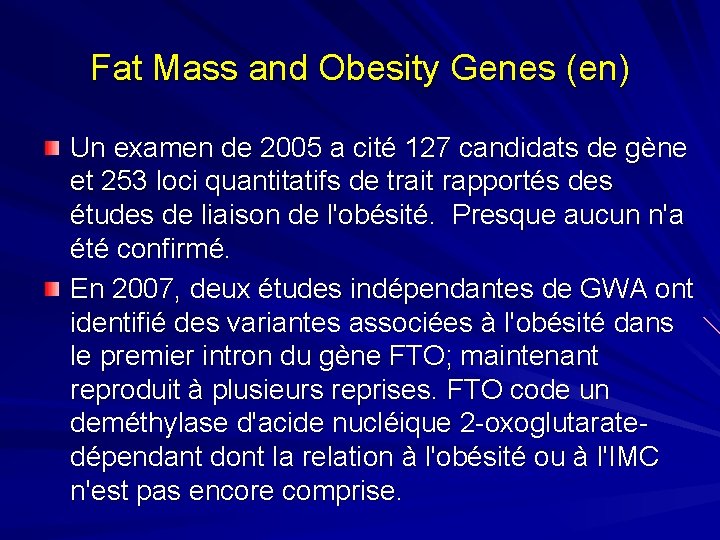 Fat Mass and Obesity Genes (en)

Un examen de 2005 a cité 127 candidats de gène et 253 loci quantitatifs de trait rapportés des études de liaison de l'obésité. Presque aucun n'a été confirmé.

En 2007, deux études indépendantes de GWA ont identifié des variantes associées à l'obésité dans le premier intron du gène FTO; maintenant reproduit à plusieurs reprises. FTO code un deméthylase d'acide nucléique 2-oxoglutarate-dépendant dont la relation à l'obésité ou à l'IMC n'est pas encore comprise.